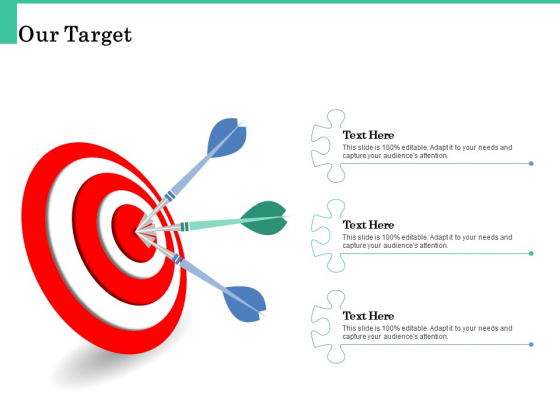 Our Target

Text Here

This slide is 100% editable. Adapt it to your needs and capture your audience's attention.

Text Here

This slide is 100% editable. Adapt it to your needs and capture your audience's attention.

Text Here

This slide is 100% editable. Adapt it to your needs and capture your audience's attention.